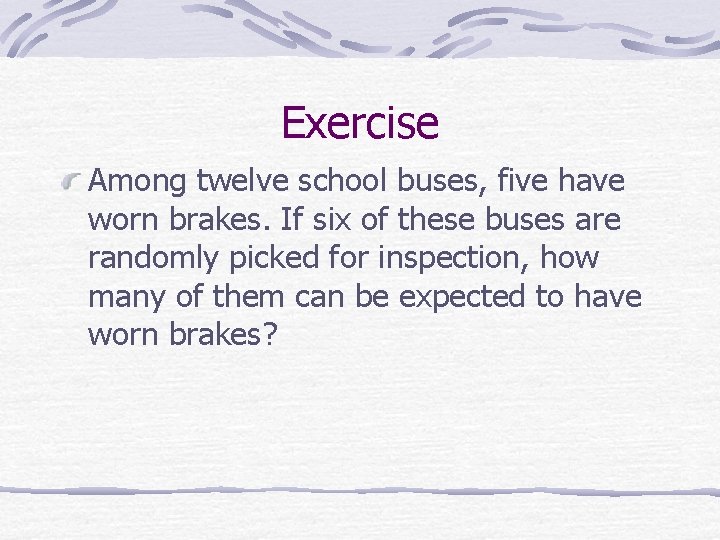 Exercise

Among twelve school buses, five have worn brakes. If six of these buses are randomly picked for inspection, how many of them can be expected to have worn brakes?